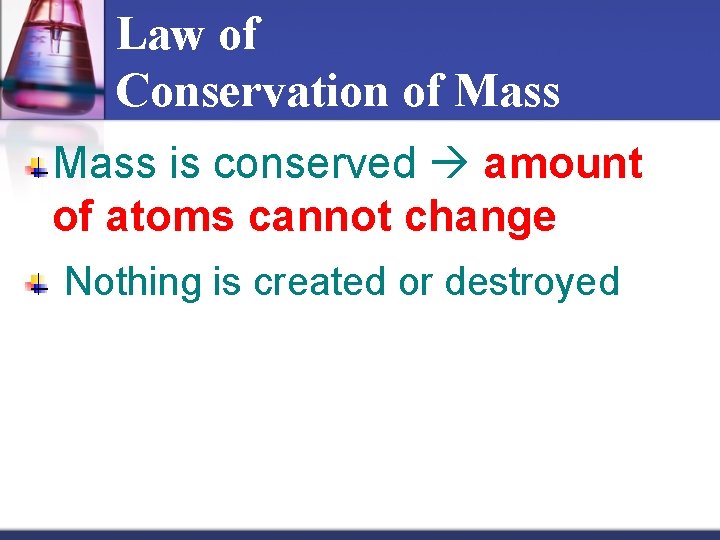 Law of Conservation of Mass

Mass is conserved → amount of atoms cannot change

Nothing is created or destroyed